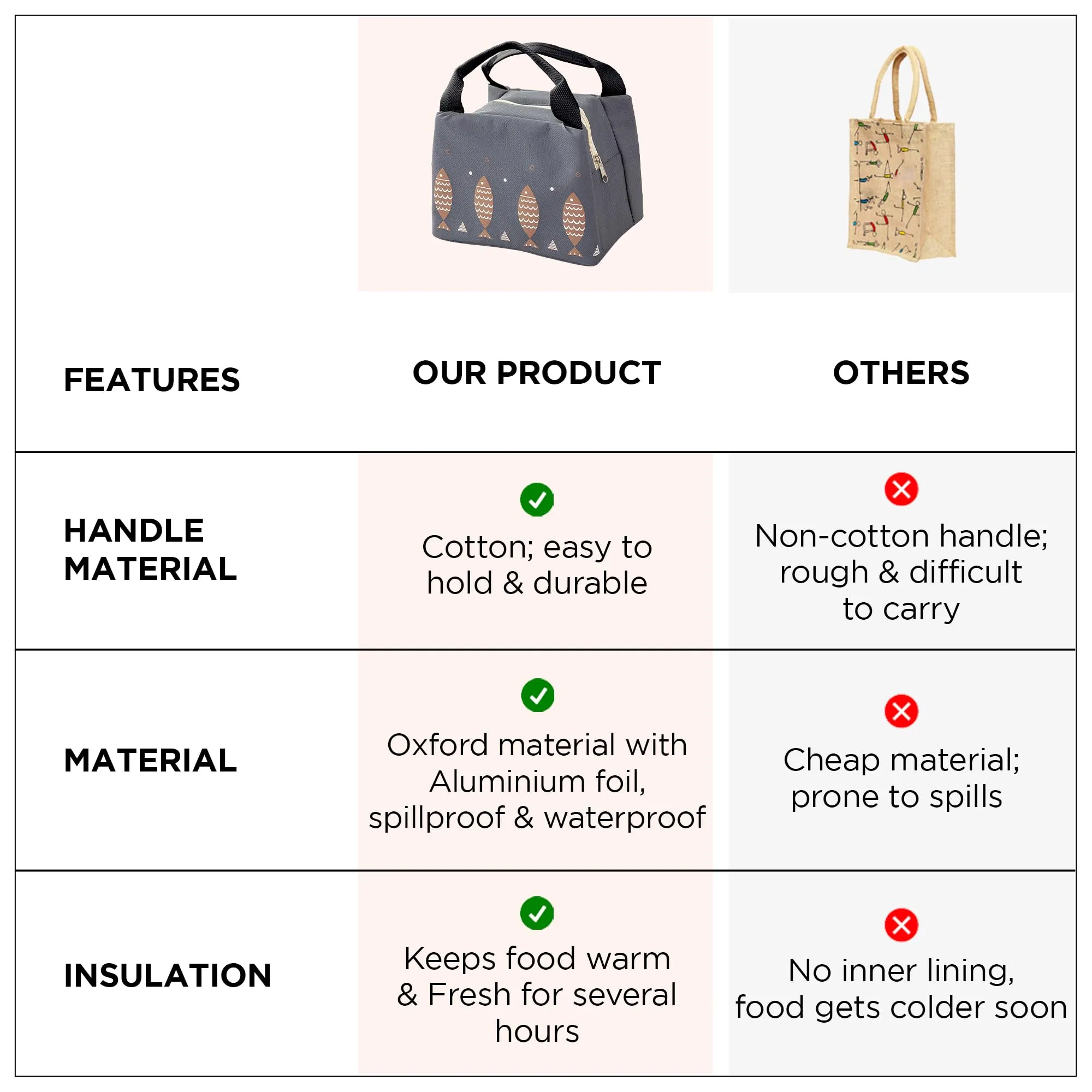 | FEATURES | OUR PRODUCT | OTHERS |
|---|---|---|
| HANDLE MATERIAL | Cotton; easy to hold & durable | Non-cotton handle; rough & difficult to carry |
| MATERIAL | Oxford material with Aluminium foil, spillproof & waterproof | Cheap material; prone to spills |
| INSULATION | Keeps food warm & Fresh for several hours | No inner lining, food gets colder soon |